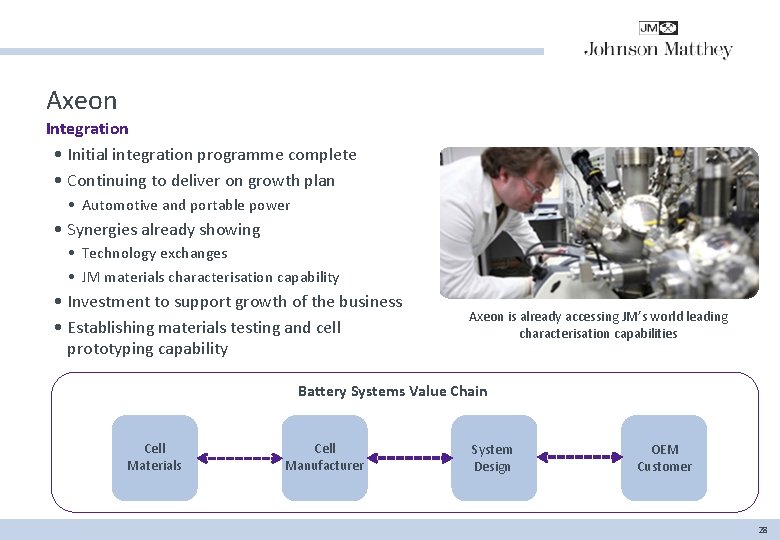 JM
Johnson Matthey

Axeon

Integration

• Initial integration programme complete
• Continuing to deliver on growth plan
  • Automotive and portable power
• Synergies already showing
  • Technology exchanges
  • JM materials characterisation capability
• Investment to support growth of the business
• Establishing materials testing and cell prototyping capability

Axeon is already accessing JM's world leading characterisation capabilities

Battery Systems Value Chain

Cell Materials

Cell Manufacturer

System Design

OEM Customer

28